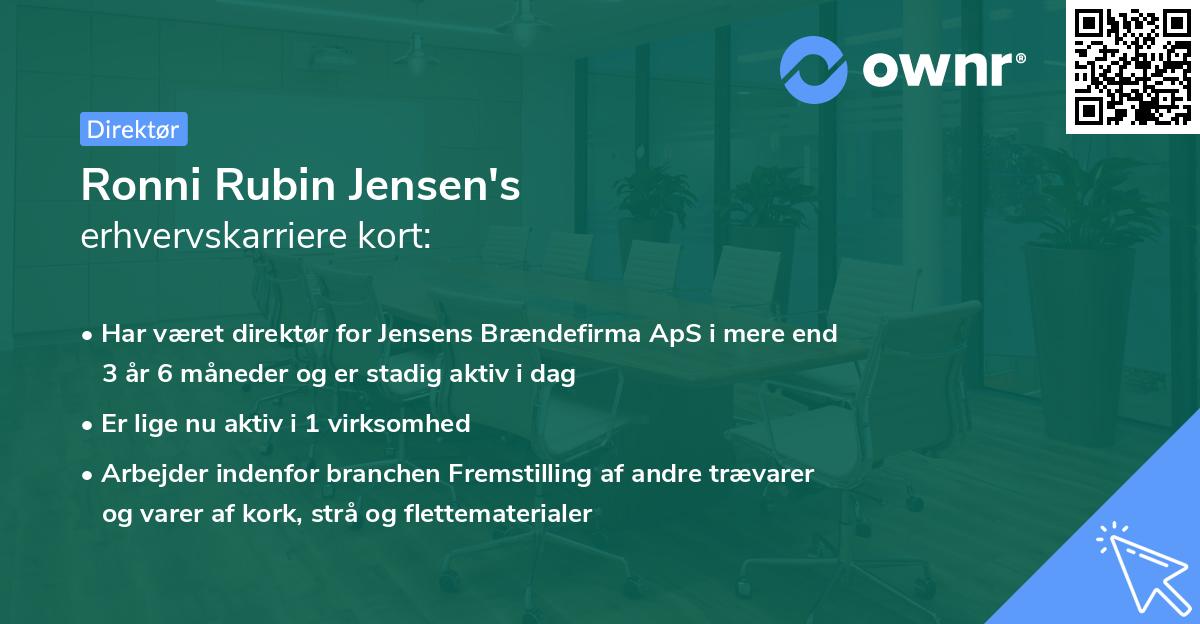 ownr®

Direktør

Ronni Rubin Jensen's
erhvervskarriere kort:

• Har været direktør for Jensens Brændefirma ApS i mere end 3 år 6 måneder og er stadig aktiv i dag
• Er lige nu aktiv i 1 virksomhed
• Arbejder indenfor branchen Fremstilling af andre trævarer og varer af kork, strå og flettematerialer